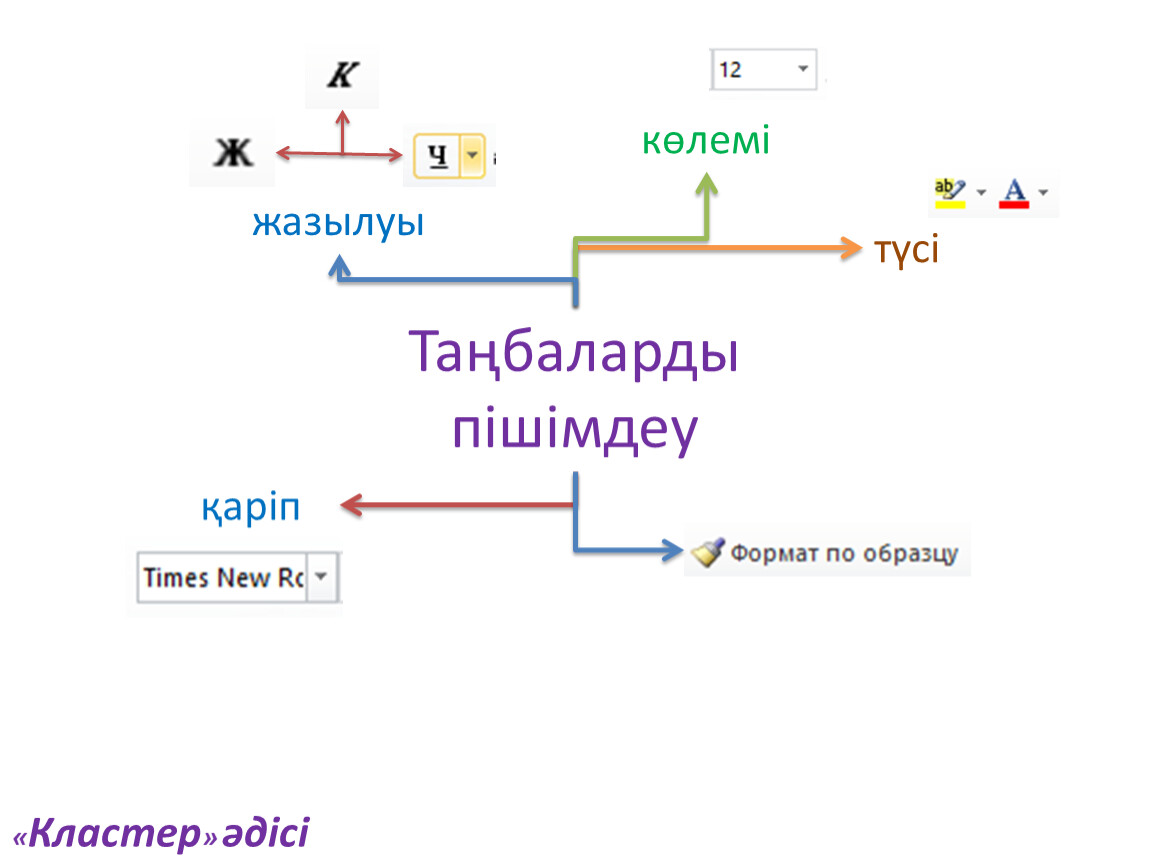 К

Ж

Ч

жазылуы

12

көлемі

ab

A

түсі

Таңбаларды пішімдеу

қаріп

Times New Rc

Формат по образцу

«Кластер» әдісі